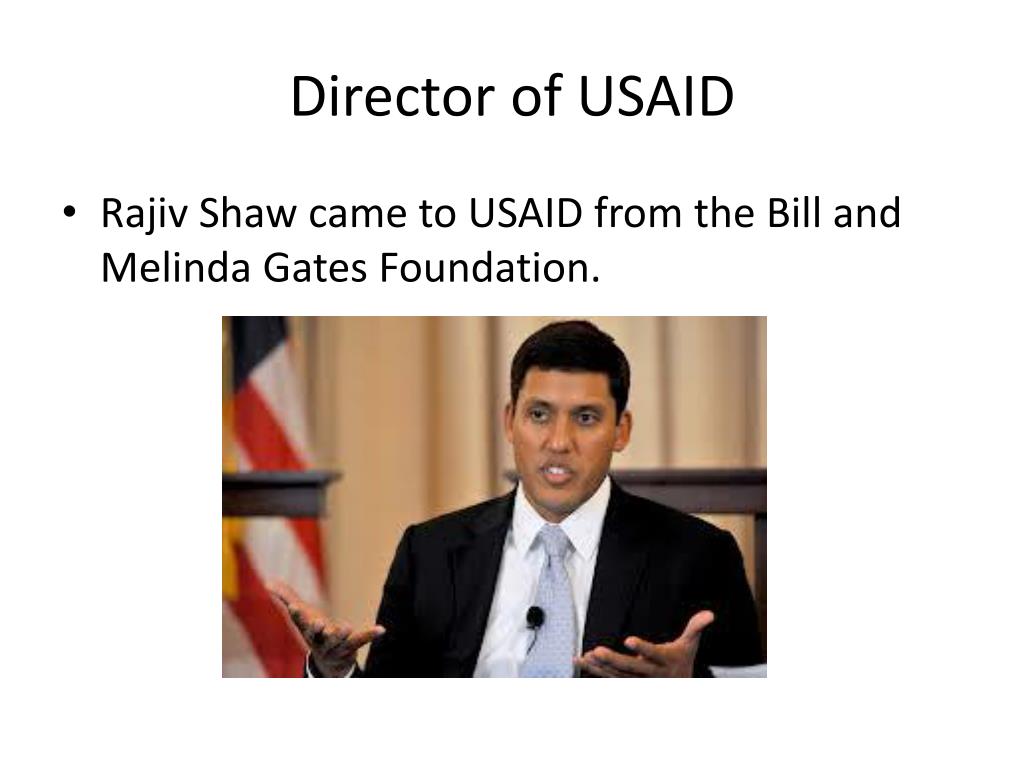 Director of USAID

• Rajiv Shaw came to USAID from the Bill and Melinda Gates Foundation.